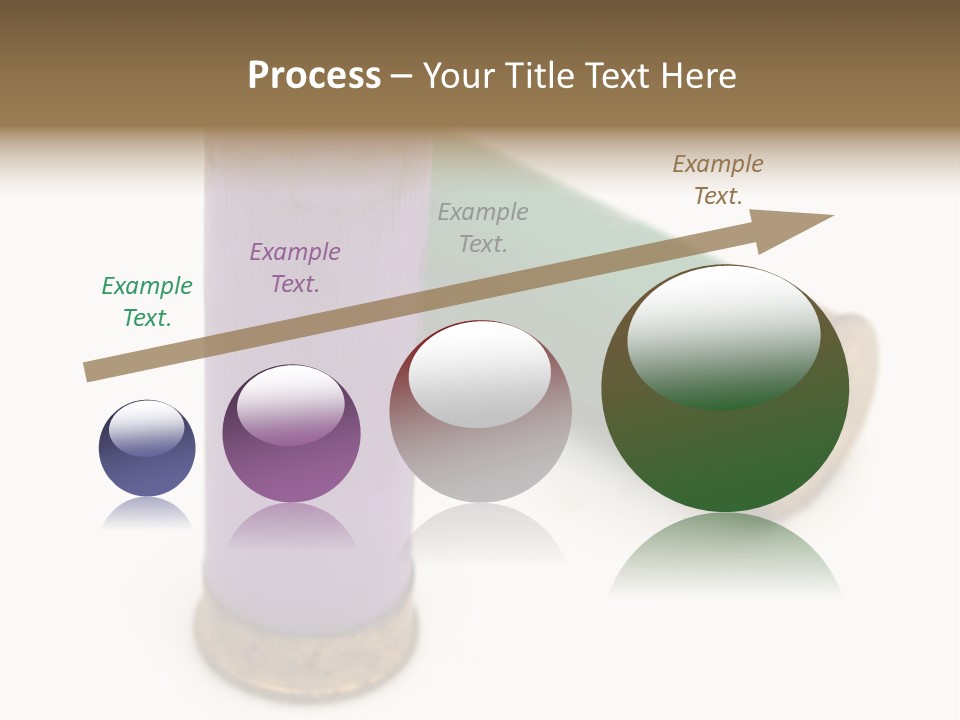 Process – Your Title Text Here

Example Text.

Example Text.

Example Text.

Example Text.